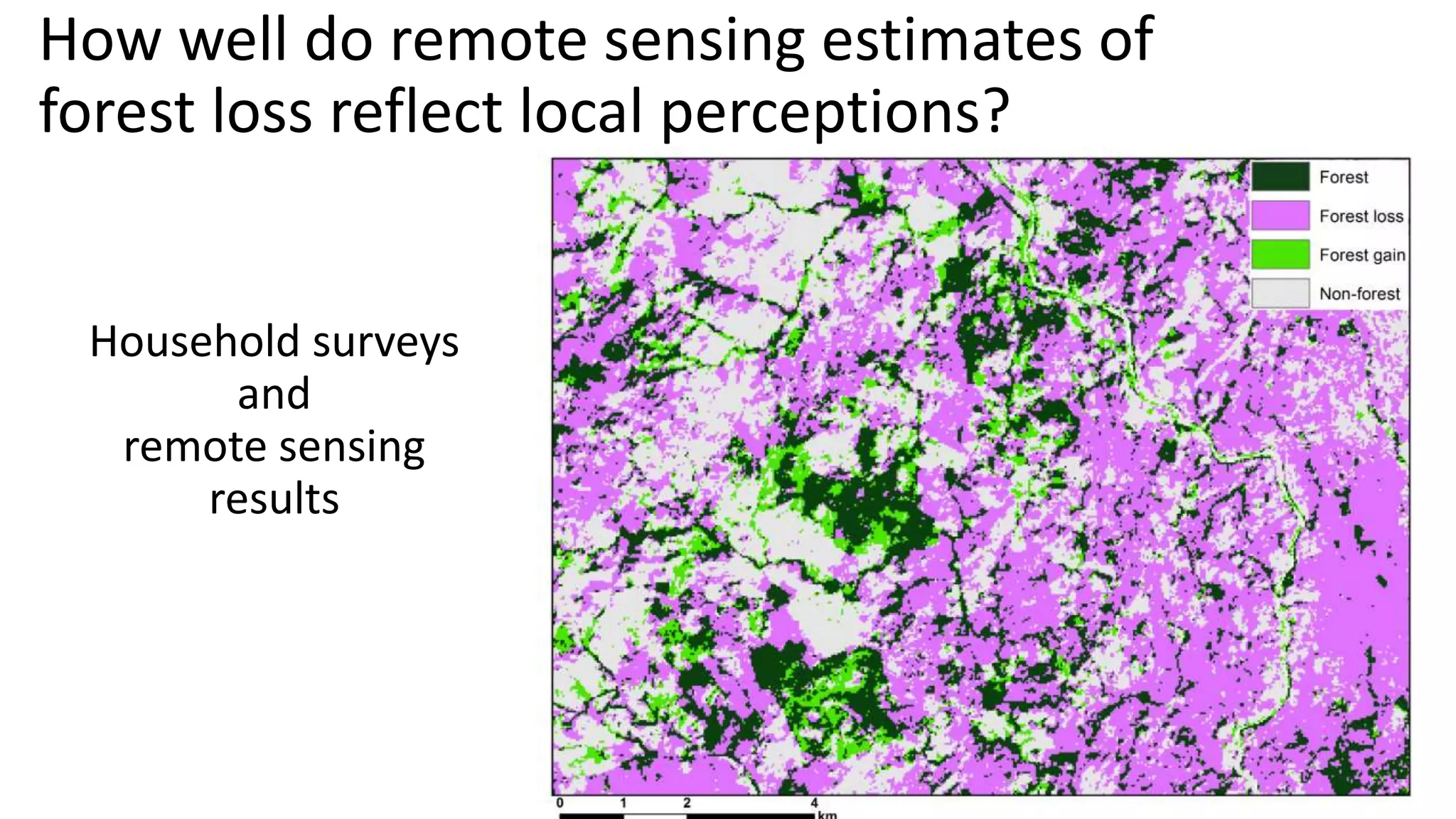 How well do remote sensing estimates of forest loss reflect local perceptions?

Household surveys
and
remote sensing
results

Forest
Forest loss
Forest gain
Non-forest

0 1 2 4
km